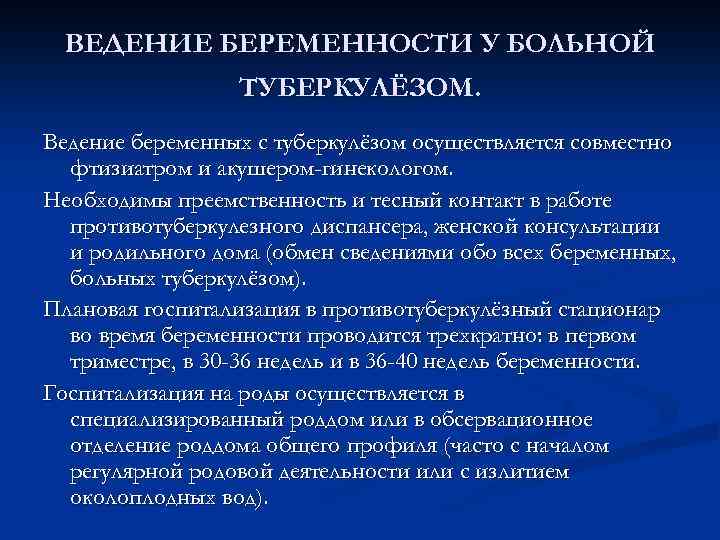 ВЕДЕНИЕ БЕРЕМЕННОСТИ У БОЛЬНОЙ ТУБЕРКУЛЁЗОМ.

Ведение беременных с туберкулёзом осуществляется совместно фтизиатром и акушером-гинекологом.

Необходимы преемственность и тесный контакт в работе противотуберкулезного диспансера, женской консультации и родильного дома (обмен сведениями обо всех беременных, больных туберкулёзом).

Плановая госпитализация в противотуберкулёзный стационар во время беременности проводится трехкратно: в первом триместре, в 30-36 недель и в 36-40 недель беременности.

Госпитализация на роды осуществляется в специализированный роддом или в обсервационное отделение роддома общего профиля (часто с началом регулярной родовой деятельности или с излитием околоплодных вод).